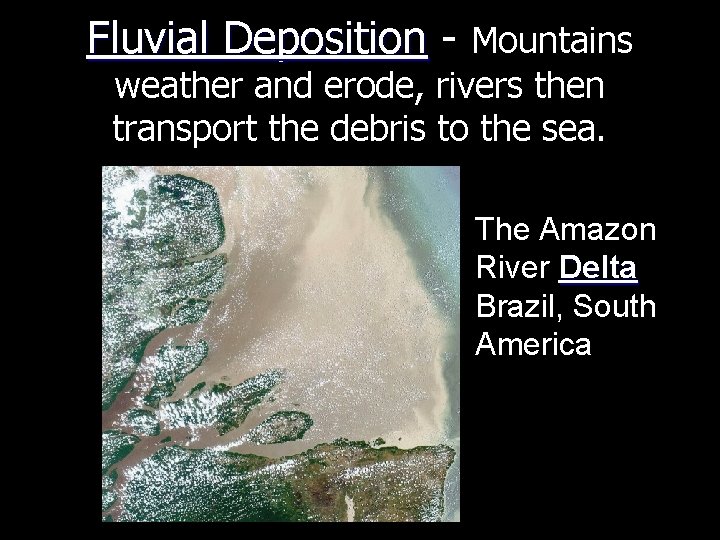 Fluvial Deposition - Mountains weather and erode, rivers then transport the debris to the sea.

The Amazon River Delta Brazil, South America